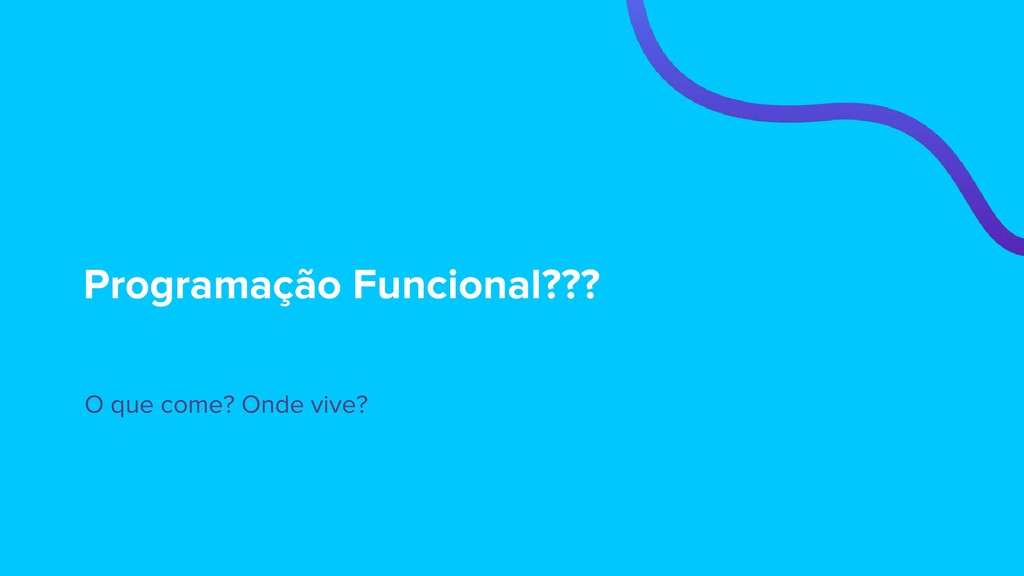 Programação Funcional???

O que come? Onde vive?